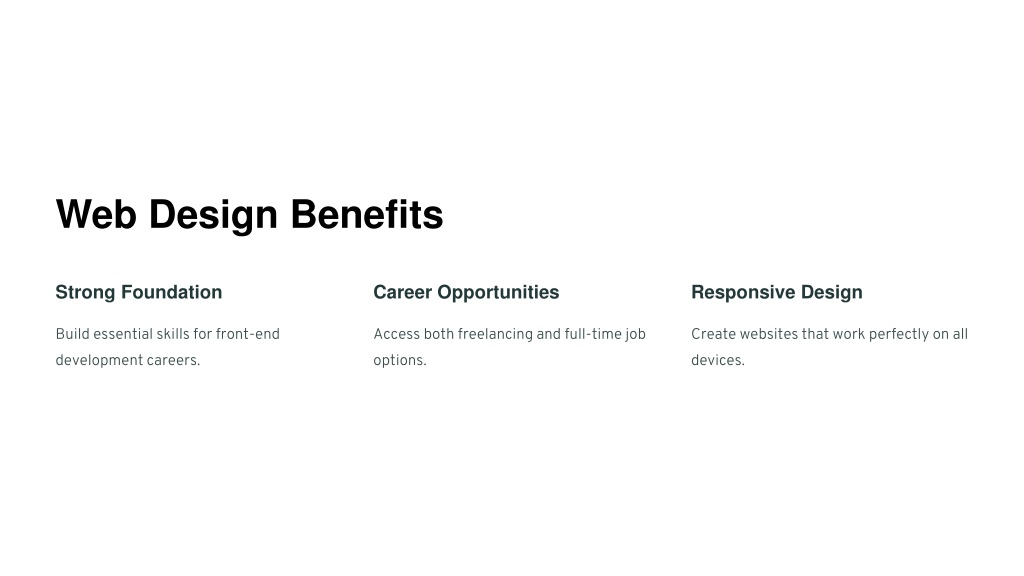 Web Design Benefits

Strong Foundation

Build essential skills for front-end development careers.

Career Opportunities

Access both freelancing and full-time job options.

Responsive Design

Create websites that work perfectly on all devices.